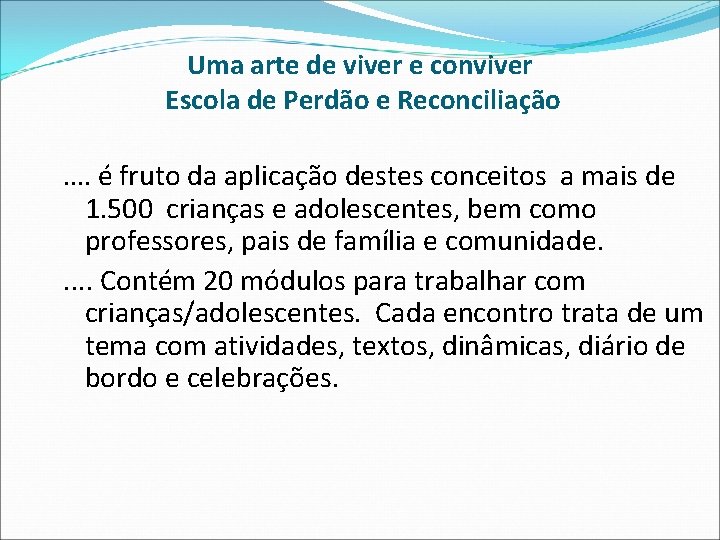 Uma arte de viver e conviver
Escola de Perdão e Reconciliação

.... é fruto da aplicação destes conceitos a mais de 1.500 crianças e adolescentes, bem como professores, pais de família e comunidade.

.... Contém 20 módulos para trabalhar com crianças/adolescentes. Cada encontro trata de um tema com atividades, textos, dinâmicas, diário de bordo e celebrações.